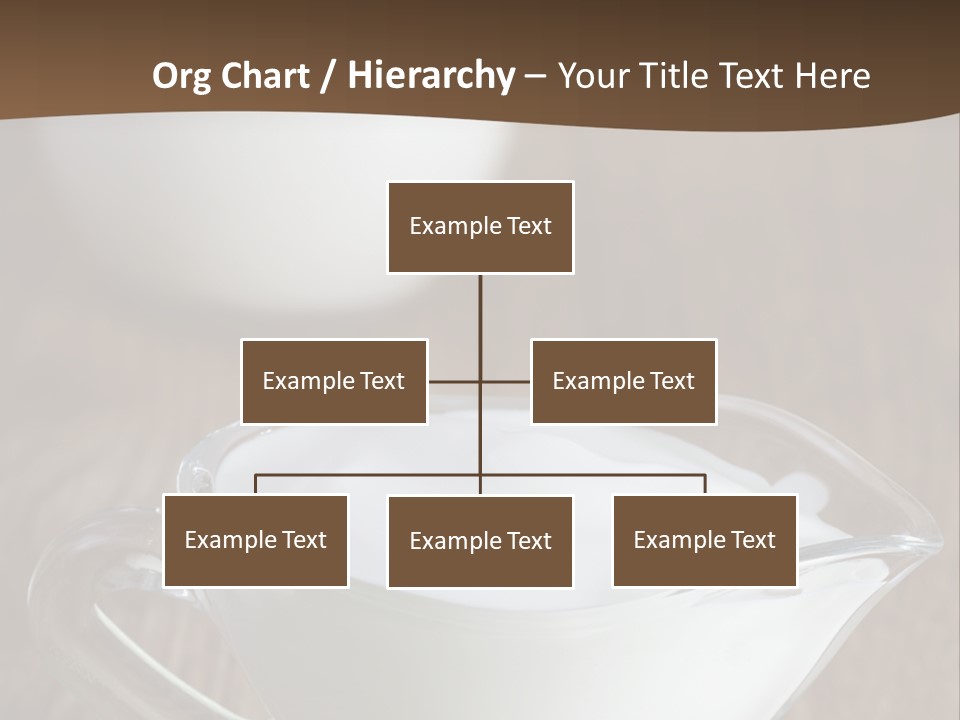 Org Chart / Hierarchy – Your Title Text Here

Example Text

Example Text

Example Text

Example Text

Example Text

Example Text